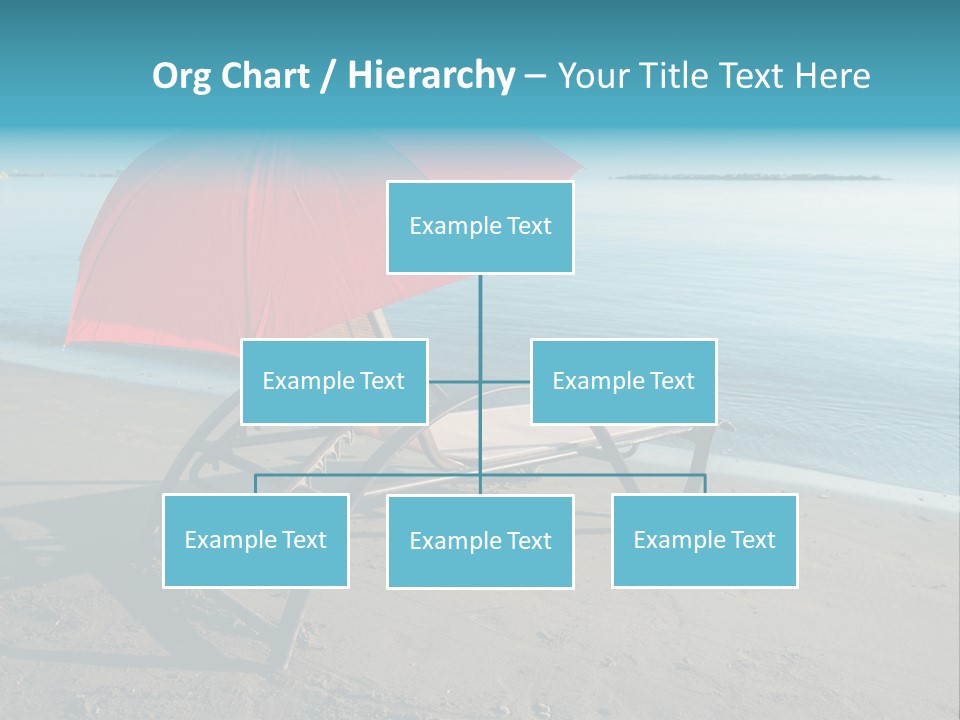 Org Chart / Hierarchy – Your Title Text Here

Example Text

Example Text

Example Text

Example Text

Example Text

Example Text